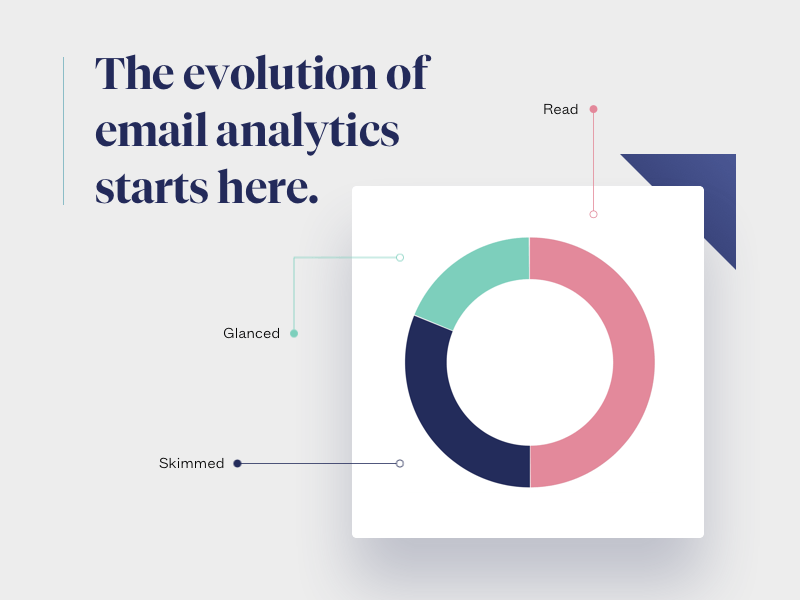 The evolution of email analytics starts here.

Read

Glanced

Skimmed